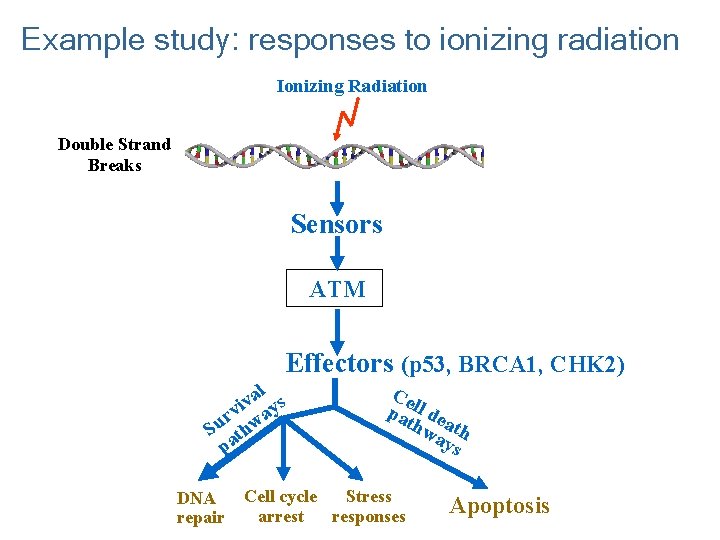 Example study: responses to ionizing radiation

Ionizing Radiation

Double Strand Breaks

Sensors

ATM

Effectors (p53, BRCA1, CHK2)

Survival pathways

Cell death pathways

DNA repair

Cell cycle arrest

Stress responses

Apoptosis